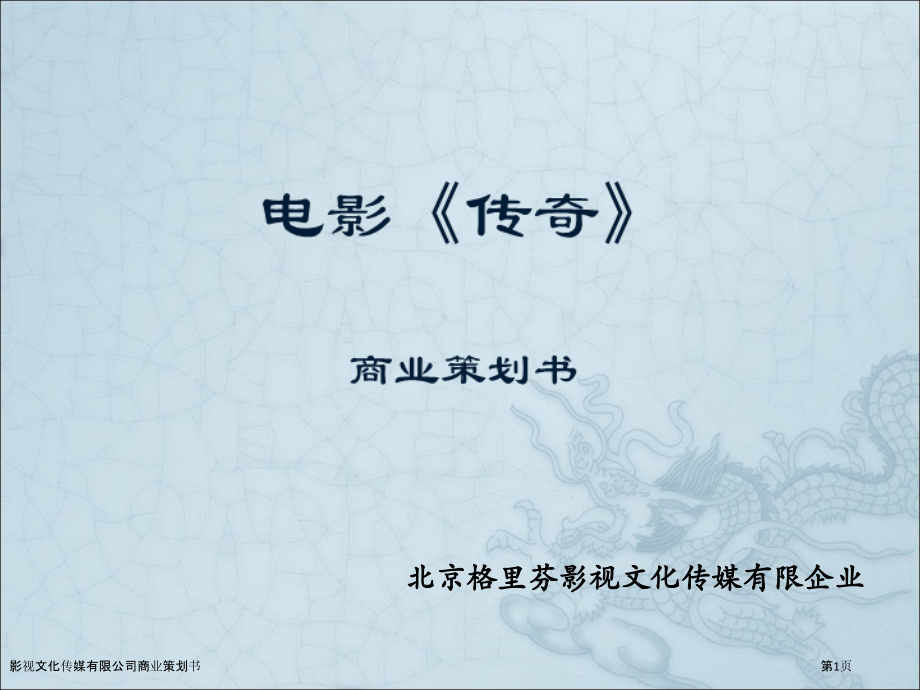 电影《传奇》

商业策划书

北京格里芬影视文化传媒有限企业

影视文化传媒有限公司商业策划书

第1页